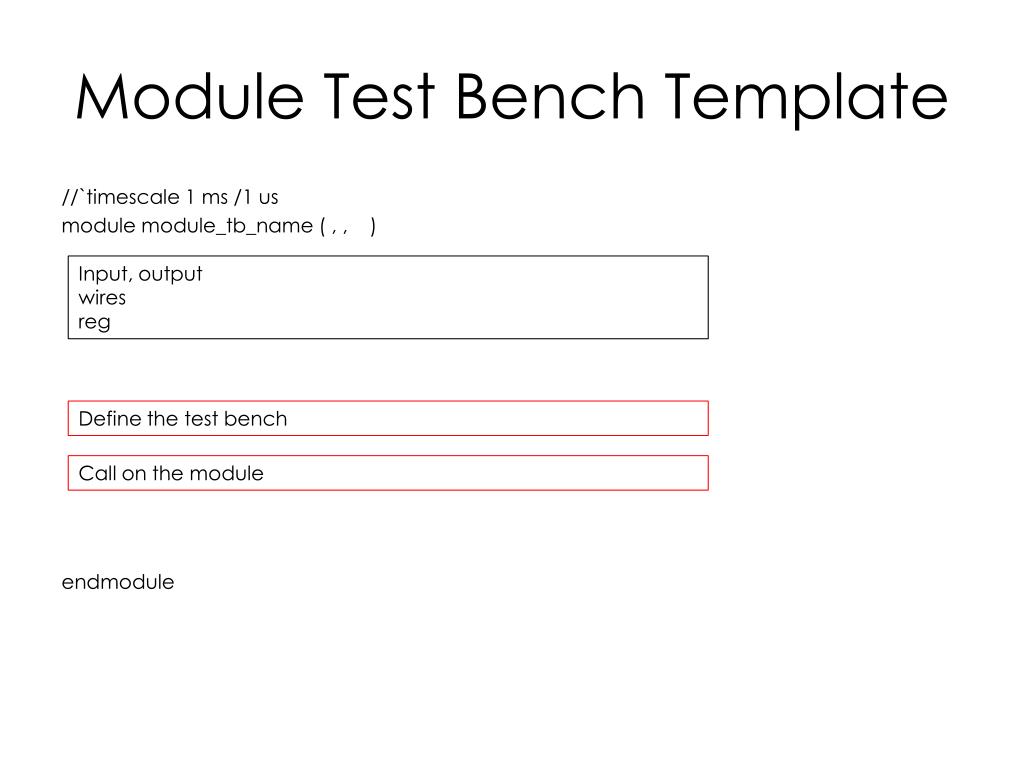 Module Test Bench Template

//`timescale 1 ms /1 us
module module_tb_name ( , ,    )

Input, output
wires
reg

Define the test bench

Call on the module

endmodule